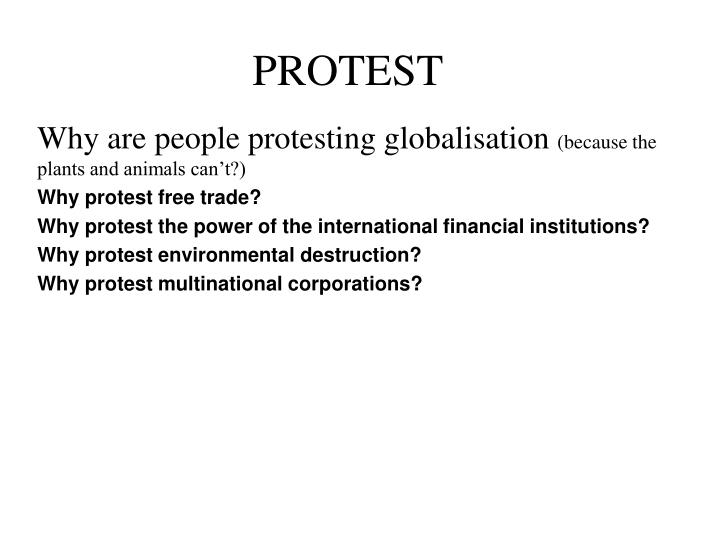 PROTEST

Why are people protesting globalisation (because the plants and animals can’t?)

Why protest free trade?

Why protest the power of the international financial institutions?

Why protest environmental destruction?

Why protest multinational corporations?